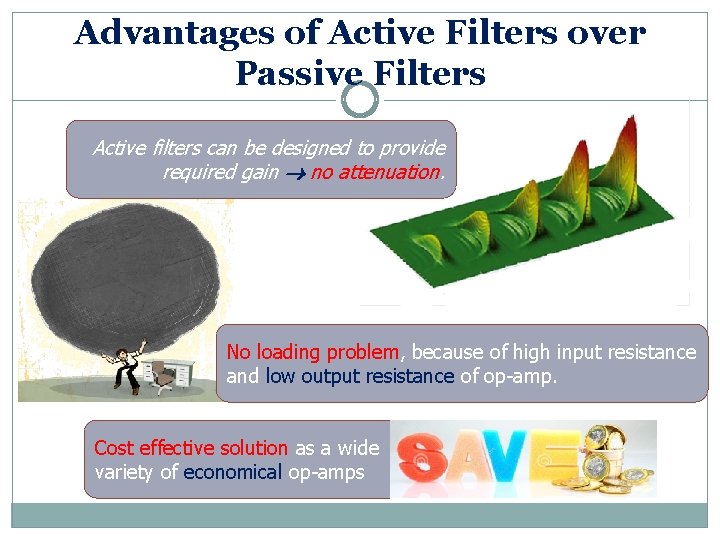 Advantages of Active Filters over Passive Filters

Active filters can be designed to provide required gain → no attenuation.

No loading problem, because of high input resistance and low output resistance of op-amp.

Cost effective solution as a wide variety of economical op-amps

SAVE